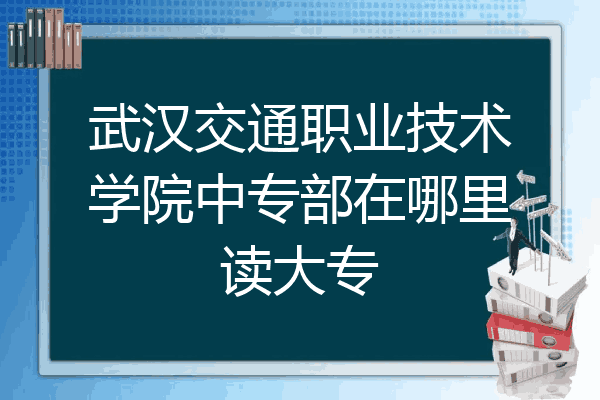 武汉交通职业技术学院中专部在哪里读大专